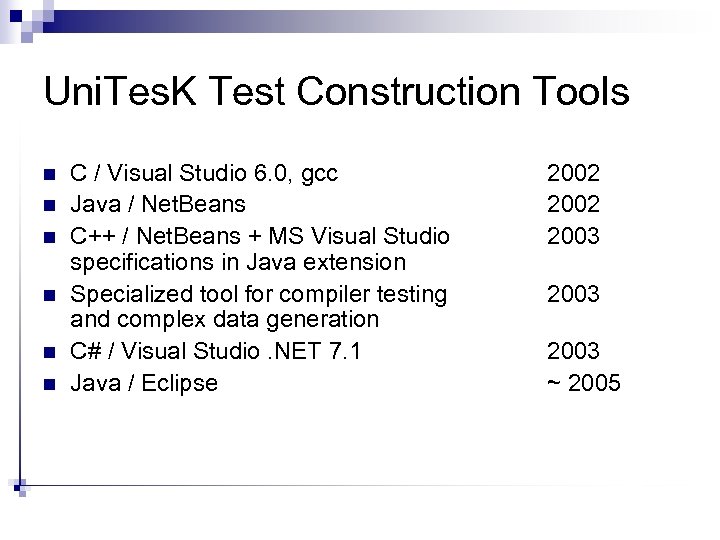 UniTesK Test Construction Tools

- C / Visual Studio 6.0, gcc 2002
- Java / NetBeans 2002
- C++ / NetBeans + MS Visual Studio specifications in Java extension 2003
- Specialized tool for compiler testing and complex data generation 2003
- C# / Visual Studio .NET 7.1 2003
- Java / Eclipse ~ 2005